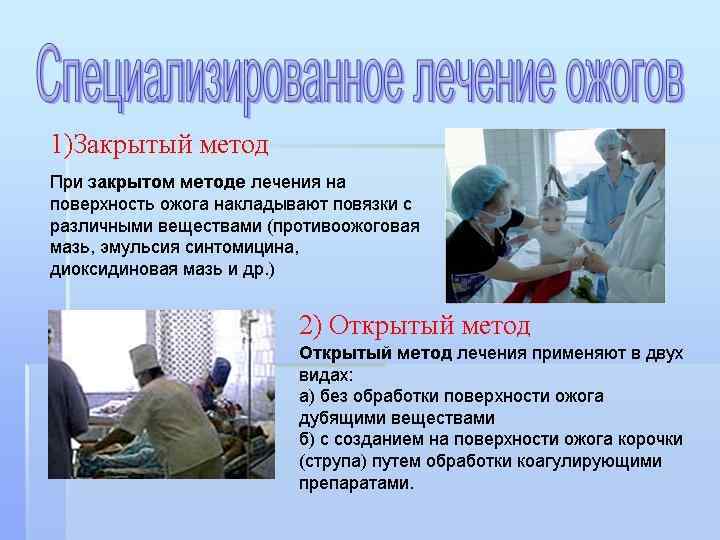 Специализированное лечение ожогов

1)Закрытый метод

При закрытом методе лечения на поверхность ожога накладывают повязки с различными веществами (противоожоговая мазь, эмульсия синтомицина, диоксидиновая мазь и др.)

2) Открытый метод

Открытый метод лечения применяют в двух видах:
а) без обработки поверхности ожога дубящими веществами
б) с созданием на поверхности ожога корочки (струпа) путем обработки коагулирующими препаратами.